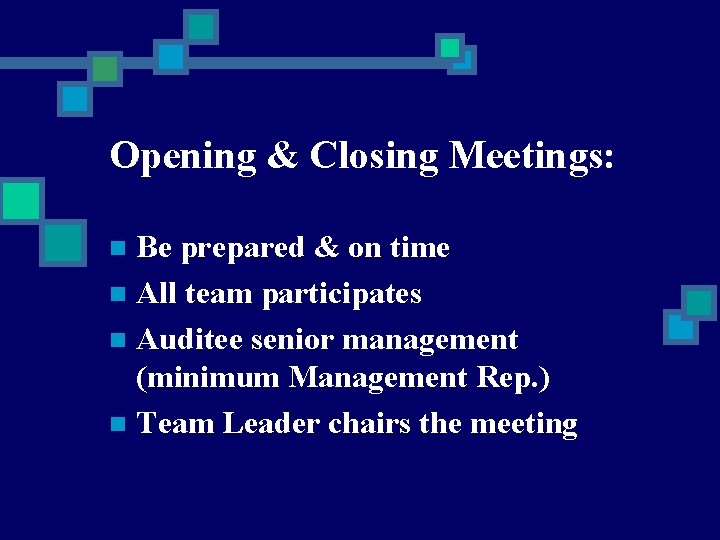 Opening & Closing Meetings:

- Be prepared & on time
- All team participates
- Auditee senior management (minimum Management Rep.)
- Team Leader chairs the meeting